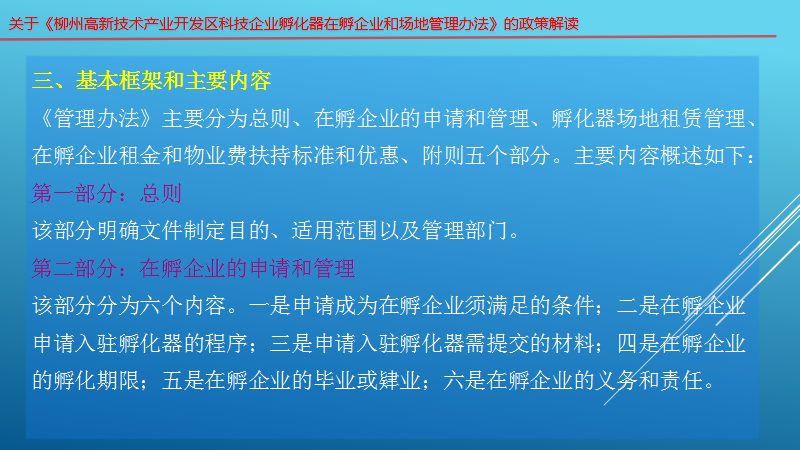 关于《柳州高新技术产业开发区科技企业孵化器在孵企业和场地管理办法》的政策解读

三、基本框架和主要内容

《管理办法》主要分为总则、在孵企业的申请和管理、孵化器场地租赁管理、在孵企业租金和物业费扶持标准和优惠、附则五个部分。主要内容概述如下：

第一部分：总则

该部分明确文件制定目的、适用范围以及管理部门。

第二部分：在孵企业的申请和管理

该部分分为六个内容。一是申请成为在孵企业须满足的条件；二是在孵企业申请入驻孵化器的程序；三是申请入驻孵化器需提交的材料；四是在孵企业的孵化期限；五是在孵企业的毕业或肄业；六是在孵企业的义务和责任。